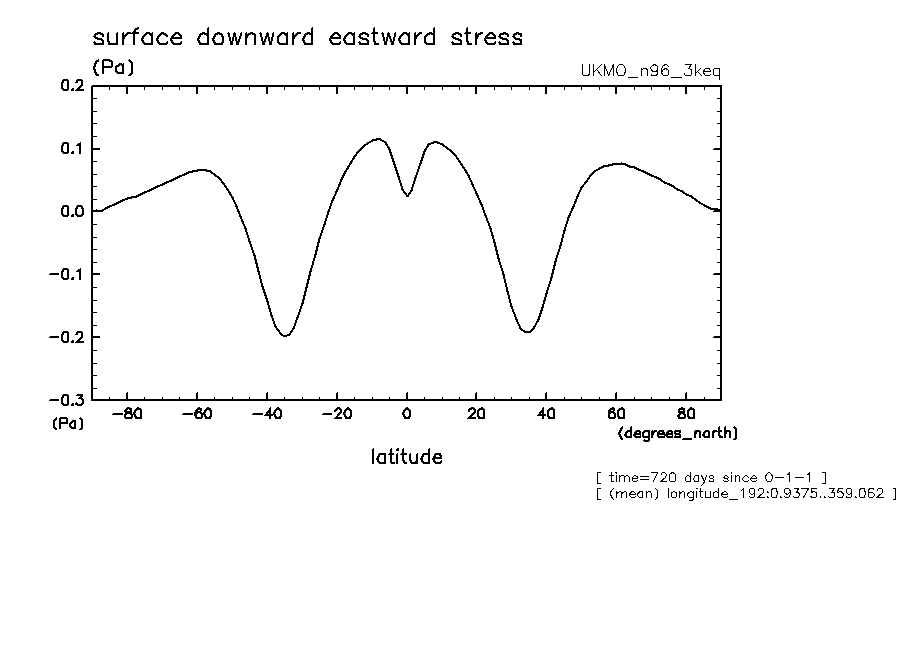 surface downward eastward stress

(Pa)

UKMO_n96_3keq

0.2
0.1
0.0
−0.1
−0.2
−0.3

(Pa)

−80 −60 −40 −20 0 20 40 60 80

(degrees_north)

latitude

[ time=720 days since 0−1−1 ]
[ (mean) longitude_192:0.9375..359.062 ]